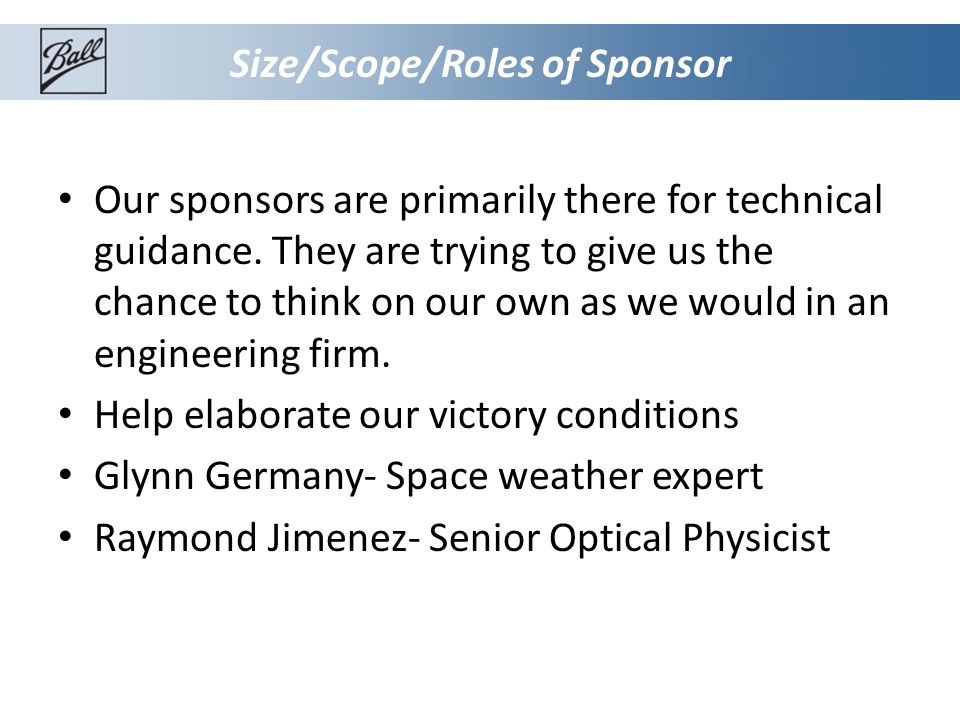 Ball

Size/Scope/Roles of Sponsor

• Our sponsors are primarily there for technical guidance. They are trying to give us the chance to think on our own as we would in an engineering firm.
• Help elaborate our victory conditions
• Glynn Germany- Space weather expert
• Raymond Jimenez- Senior Optical Physicist